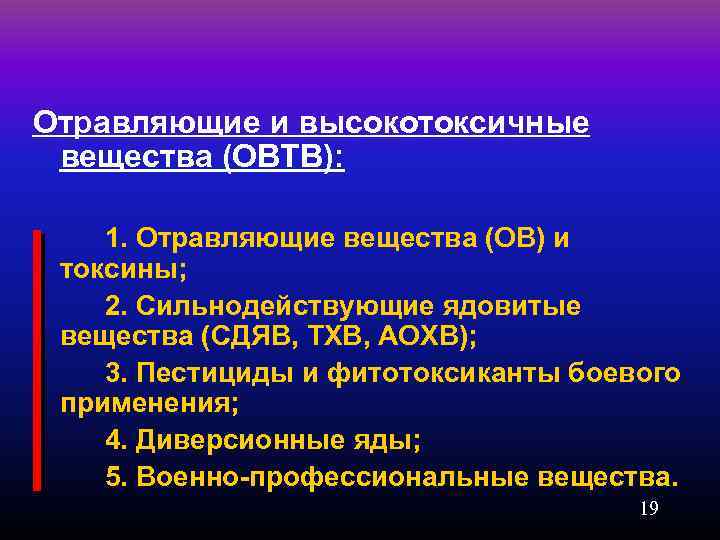 Отравляющие и высокотоксичные вещества (ОВТВ):

1. Отравляющие вещества (ОВ) и токсины;

2. Сильнодействующие ядовитые вещества (СДЯВ, ТХВ, АОХВ);

3. Пестициды и фитотоксиканты боевого применения;

4. Диверсионные яды;

5. Военно-профессиональные вещества.

19